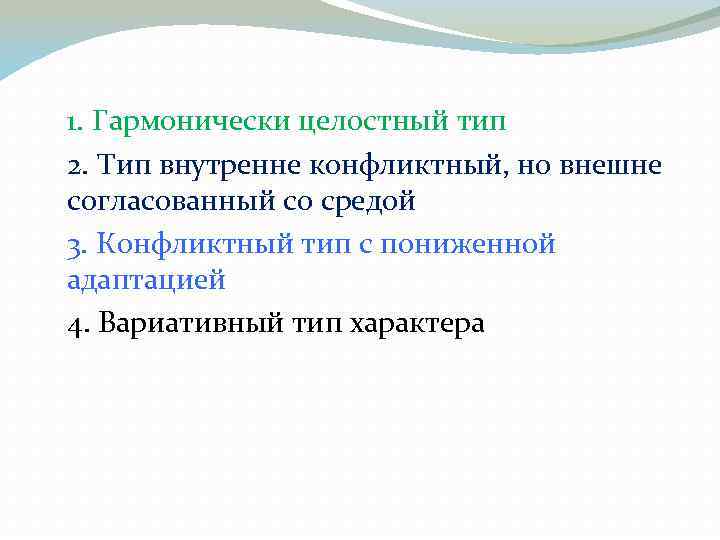 1. Гармонически целостный тип

2. Тип внутренне конфликтный, но внешне согласованный со средой

3. Конфликтный тип с пониженной адаптацией

4. Вариативный тип характера